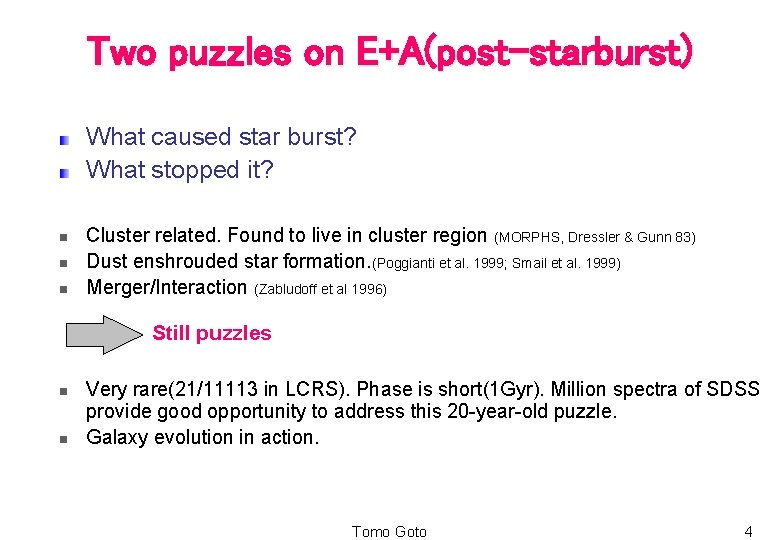 Two puzzles on E+A(post-starburst)

What caused star burst?
What stopped it?

Cluster related. Found to live in cluster region (MORPHS, Dressler & Gunn 83)
Dust enshrouded star formation.(Poggianti et al. 1999; Smail et al. 1999)
Merger/Interaction (Zabludoff et al 1996)

Still puzzles

Very rare(21/11113 in LCRS). Phase is short(1Gyr). Million spectra of SDSS provide good opportunity to address this 20-year-old puzzle.
Galaxy evolution in action.

Tomo Goto

4